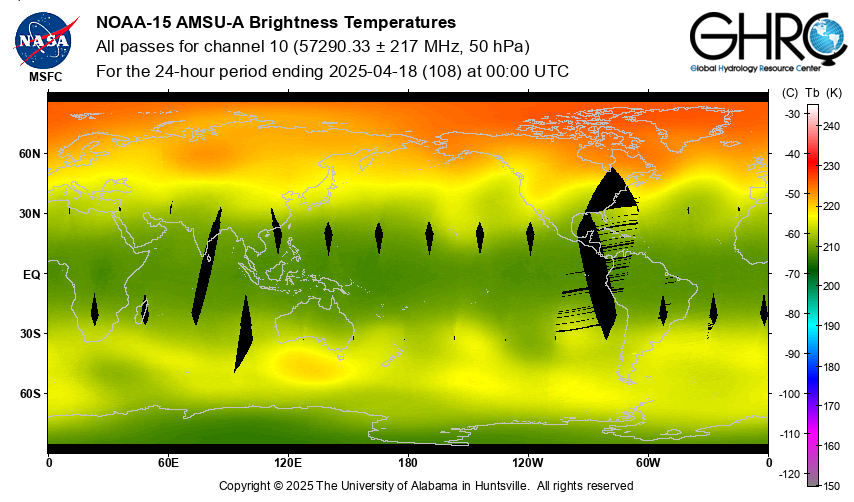 NASA
MSFC

NOAA-15 AMSU-A Brightness Temperatures
All passes for channel 10 (57290.33 ± 217 MHz, 50 hPa)
For the 24-hour period ending 2025-04-18 (108) at 00:00 UTC

GHRC
Global Hydrology Resource Center

60N
30N
EQ
30S
60S

0
60E
120E
180
120W
60W
0

(C) Tb (K)
-30
-40
-50
-60
-70
-80
-90
-100
-110
-120
240
230
220
210
200
190
180
170
160
150

Copyright © 2025 The University of Alabama in Huntsville. All rights reserved